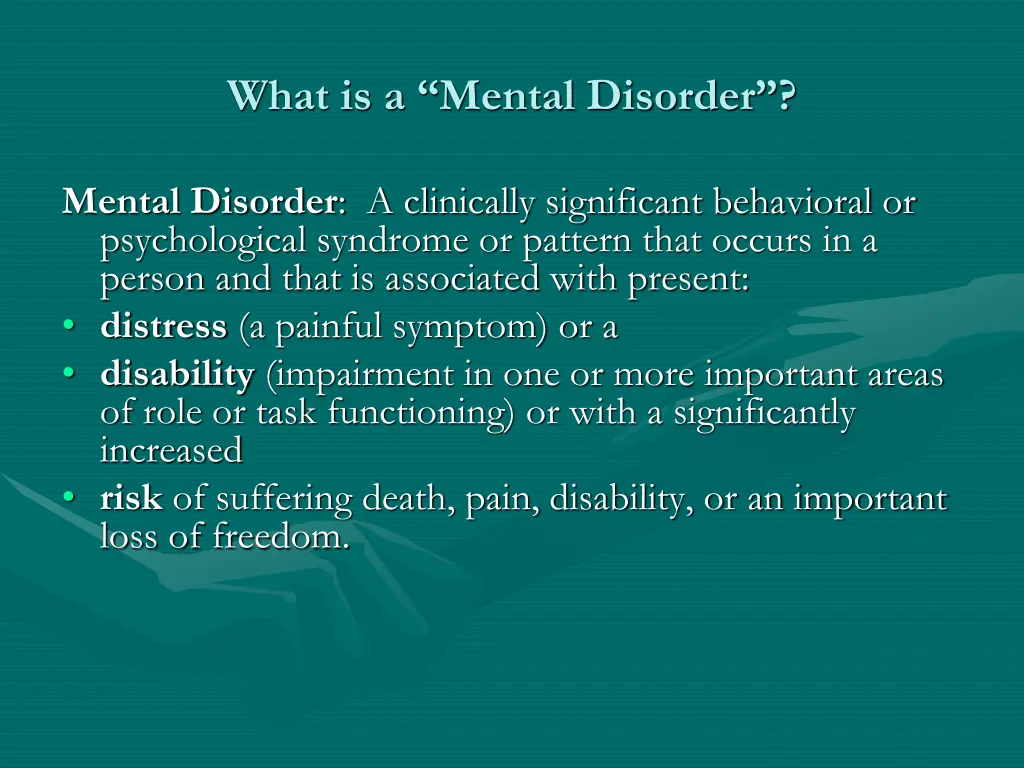 What is a “Mental Disorder”?

Mental Disorder: A clinically significant behavioral or psychological syndrome or pattern that occurs in a person and that is associated with present:
• distress (a painful symptom) or a
• disability (impairment in one or more important areas of role or task functioning) or with a significantly increased
• risk of suffering death, pain, disability, or an important loss of freedom.